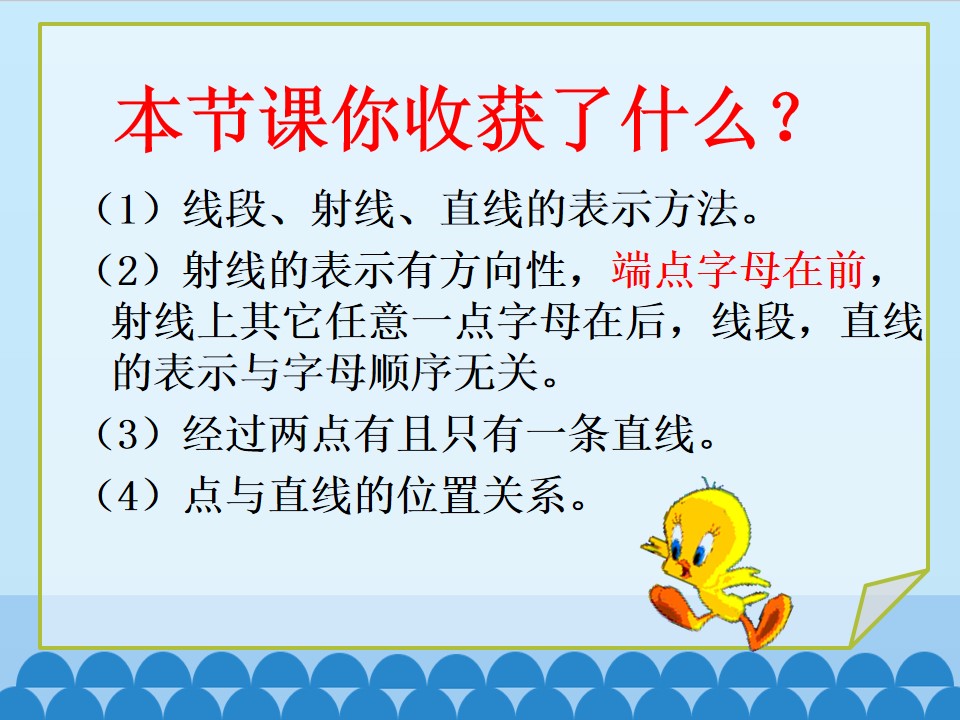 本节课你收获了什么？

（1）线段、射线、直线的表示方法。

（2）射线的表示有方向性，端点字母在前，射线上其它任意一点字母在后，线段，直线的表示与字母顺序无关。

（3）经过两点有且只有一条直线。

（4）点与直线的位置关系。